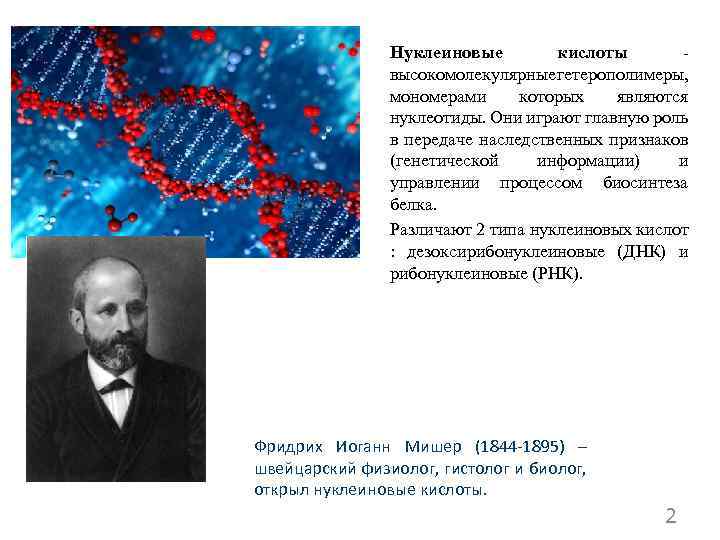 Нуклеиновые кислоты - высокомолекулярныегетерополимеры, мономерами которых являются нуклеотиды. Они играют главную роль в передаче наследственных признаков (генетической информации) и управлении процессом биосинтеза белка.

Различают 2 типа нуклеиновых кислот : дезоксирибонуклеиновые (ДНК) и рибонуклеиновые (РНК).

Фридрих Иоганн Мишер (1844-1895) – швейцарский физиолог, гистолог и биолог, открыл нуклеиновые кислоты.

2